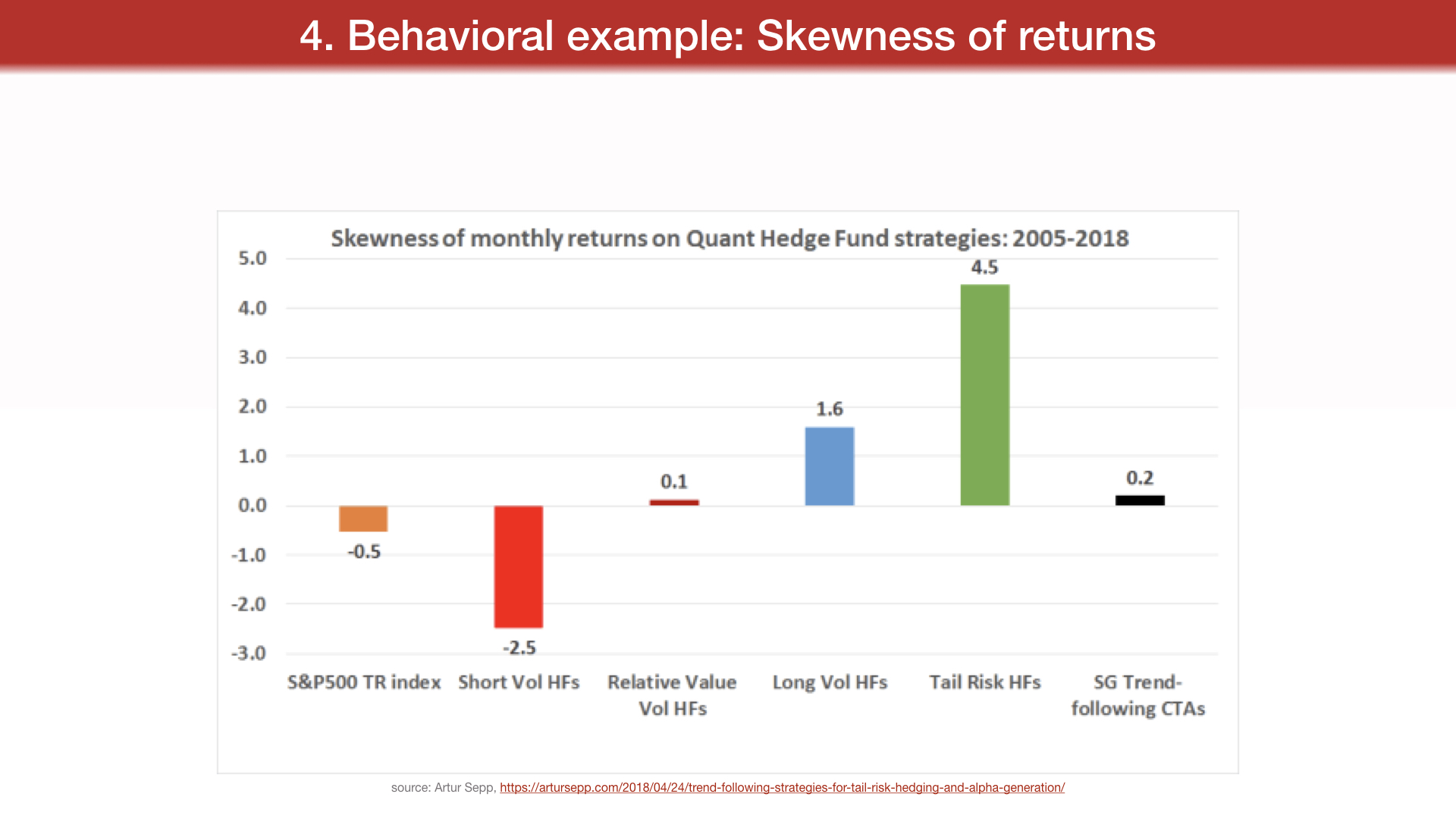 4. Behavioral example: Skewness of returns

Skewness of monthly returns on Quant Hedge Fund strategies: 2005-2018

5.0
4.0
3.0
2.0
1.0
0.0
-1.0
-2.0
-3.0

-0.5
-2.5
0.1
1.6
4.5
0.2

S&P500 TR index
Short Vol HFs
Relative Value Vol HFs
Long Vol HFs
Tail Risk HFs
SG Trend-following CTAs

source: Artur Sepp, https://artursepp.com/2018/04/24/trend-following-strategies-for-tail-risk-hedging-and-alpha-generation/